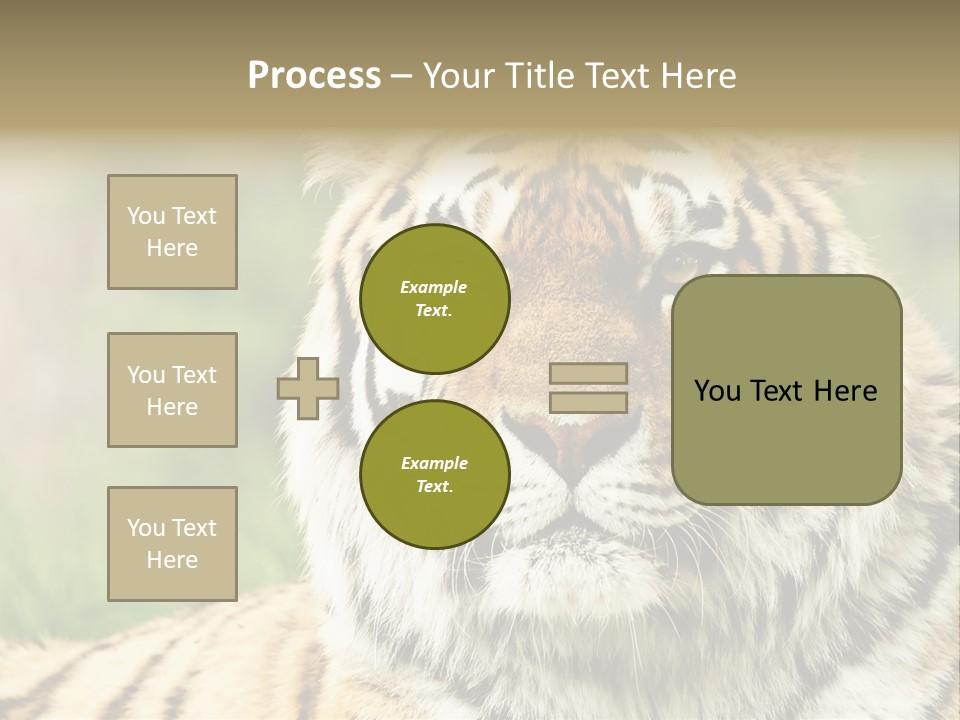 Process – Your Title Text Here

You Text Here

You Text Here

You Text Here

Example Text.

Example Text.

You Text Here